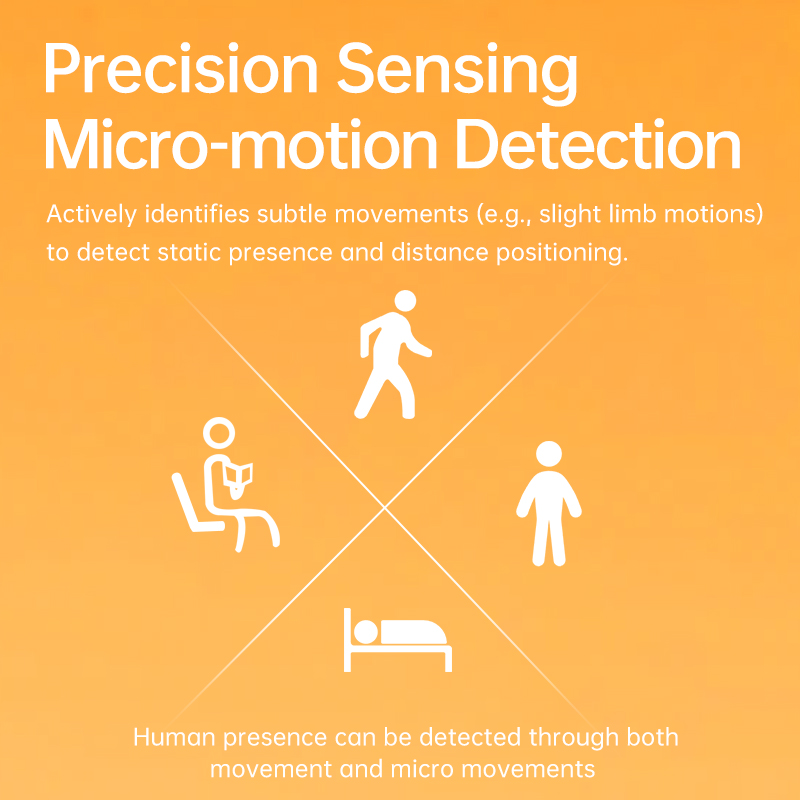 Precision Sensing
Micro-motion Detection

Actively identifies subtle movements (e.g., slight limb motions) to detect static presence and distance positioning.

Human presence can be detected through both movement and micro movements